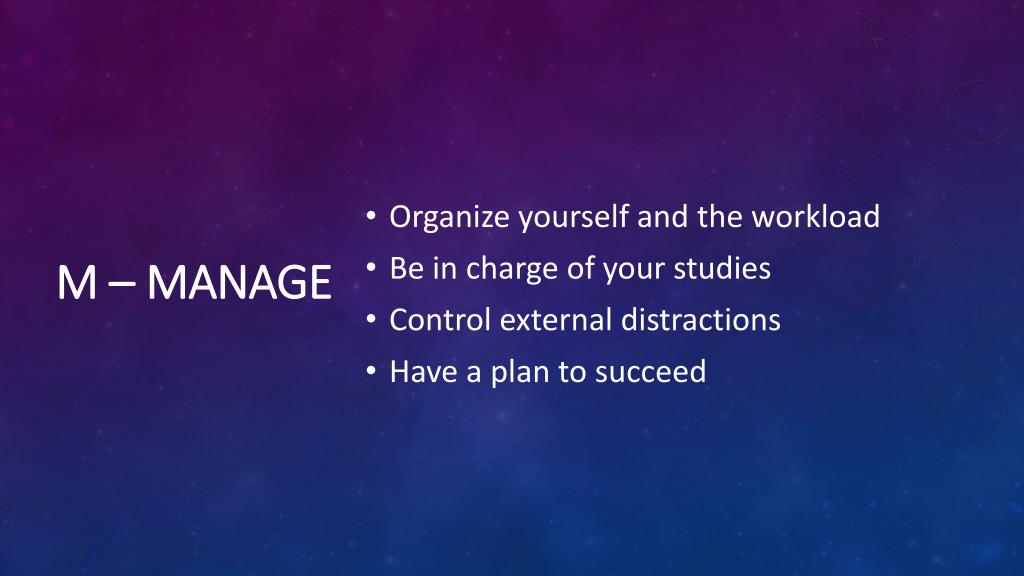 M – MANAGE

• Organize yourself and the workload
• Be in charge of your studies
• Control external distractions
• Have a plan to succeed